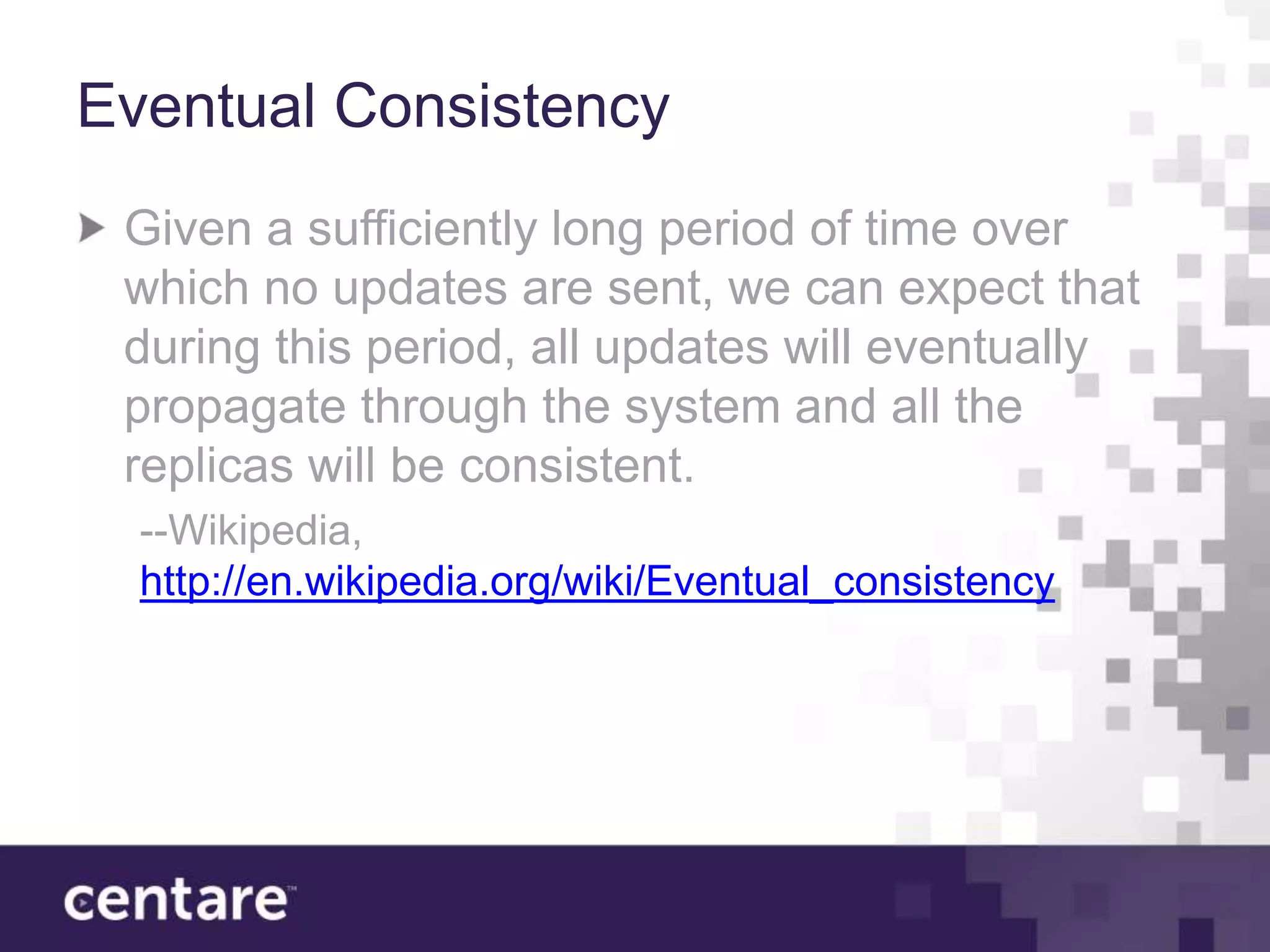 Eventual Consistency

Given a sufficiently long period of time over which no updates are sent, we can expect that during this period, all updates will eventually propagate through the system and all the replicas will be consistent.

--Wikipedia, http://en.wikipedia.org/wiki/Eventual_consistency

centare™